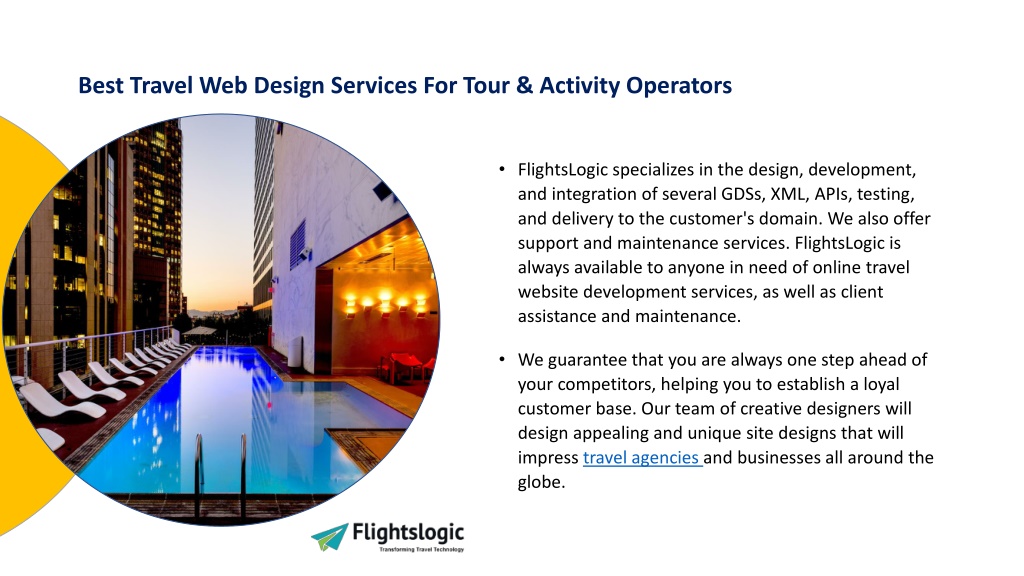 Best Travel Web Design Services For Tour & Activity Operators

• FlightsLogic specializes in the design, development, and integration of several GDSs, XML, APIs, testing, and delivery to the customer's domain. We also offer support and maintenance services. FlightsLogic is always available to anyone in need of online travel website development services, as well as client assistance and maintenance.

• We guarantee that you are always one step ahead of your competitors, helping you to establish a loyal customer base. Our team of creative designers will design appealing and unique site designs that will impress travel agencies and businesses all around the globe.

Flightslogic
Transforming Travel Technology